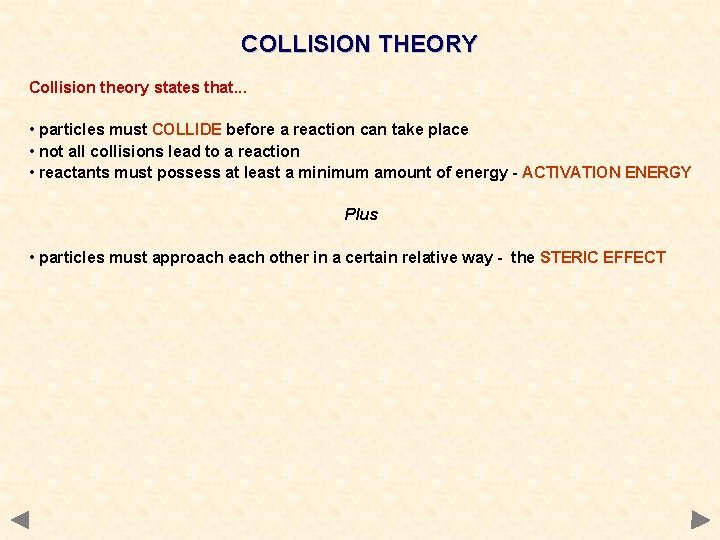 COLLISION THEORY

Collision theory states that...

• particles must COLLIDE before a reaction can take place
• not all collisions lead to a reaction
• reactants must possess at least a minimum amount of energy - ACTIVATION ENERGY

Plus

• particles must approach each other in a certain relative way - the STERIC EFFECT